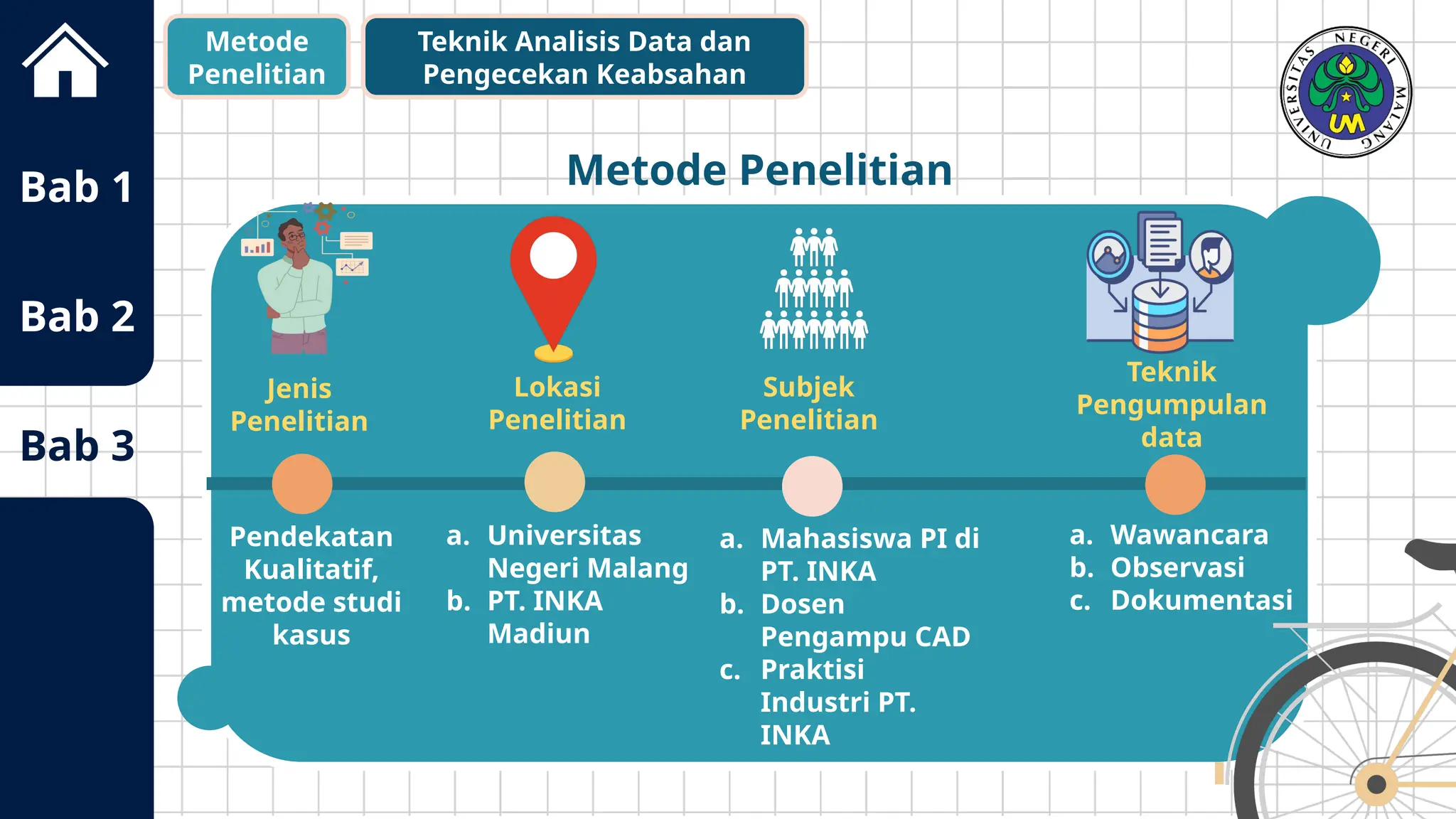 Bab 1

Bab 2

Bab 3

Metode Penelitian

Teknik Analisis Data dan Pengecekan Keabsahan

UNIVERSITAS NEGERI MALANG

UM

Metode Penelitian

Jenis Penelitian

Pendekatan Kualitatif, metode studi kasus

Lokasi Penelitian

a. Universitas Negeri Malang
b. PT. INKA Madiun

Subjek Penelitian

a. Mahasiswa PI di PT. INKA
b. Dosen Pengampu CAD
c. Praktisi Industri PT. INKA

Teknik Pengumpulan data

a. Wawancara
b. Observasi
c. Dokumentasi